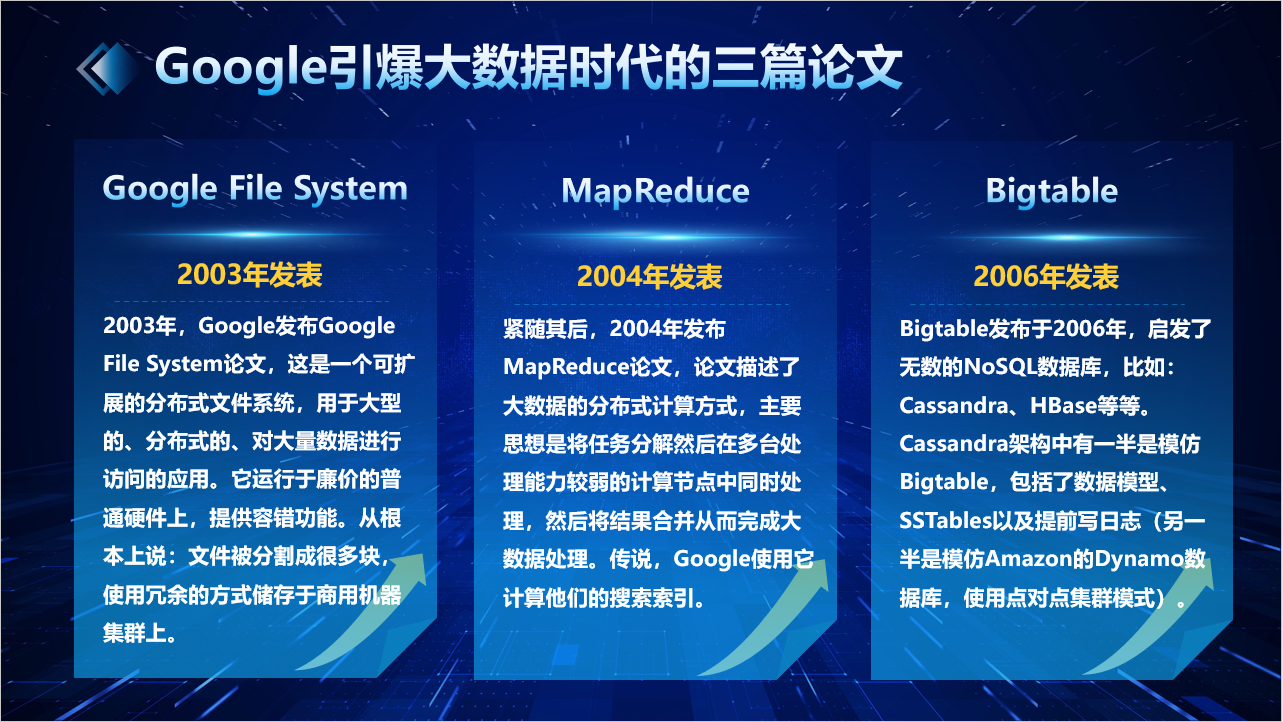 Google引爆大数据时代的三篇论文

Google File System

2003年发表

2003年，Google发布Google File System论文，这是一个可扩展的分布式文件系统，用于大型的、分布式的、对大量数据进行访问的应用。它运行于廉价的普通硬件上，提供容错功能。从根本上说：文件被分割成很多块，使用冗余的方式储存于商用机器集群上。

MapReduce

2004年发表

紧随其后，2004年发布MapReduce论文，论文描述了大数据的分布式计算方式，主要思想是将任务分解然后在多台处理能力较弱的计算节点中同时处理，然后将结果合并从而完成大数据处理。传说，Google使用它计算他们的搜索索引。

Bigtable

2006年发表

Bigtable发布于2006年，启发了无数的NoSQL数据库，比如：Cassandra、HBase等等。Cassandra架构中有一半是模仿Bigtable，包括了数据模型、SSTables以及提前写日志（另一半是模仿Amazon的Dynamo数据库，使用点对点集群模式）。